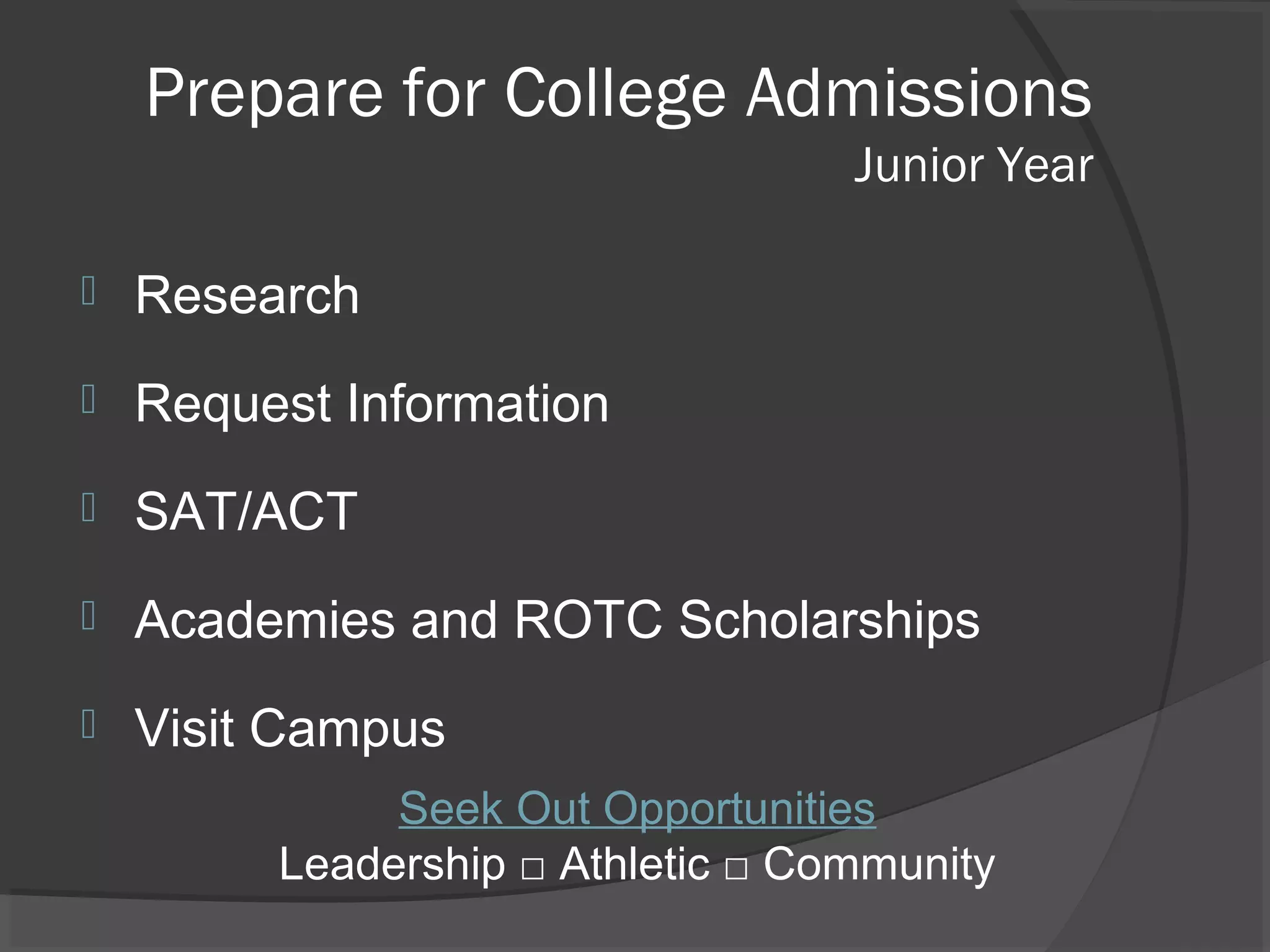 Prepare for College Admissions
Junior Year

Research

Request Information

SAT/ACT

Academies and ROTC Scholarships

Visit Campus

Seek Out Opportunities
Leadership □ Athletic □ Community